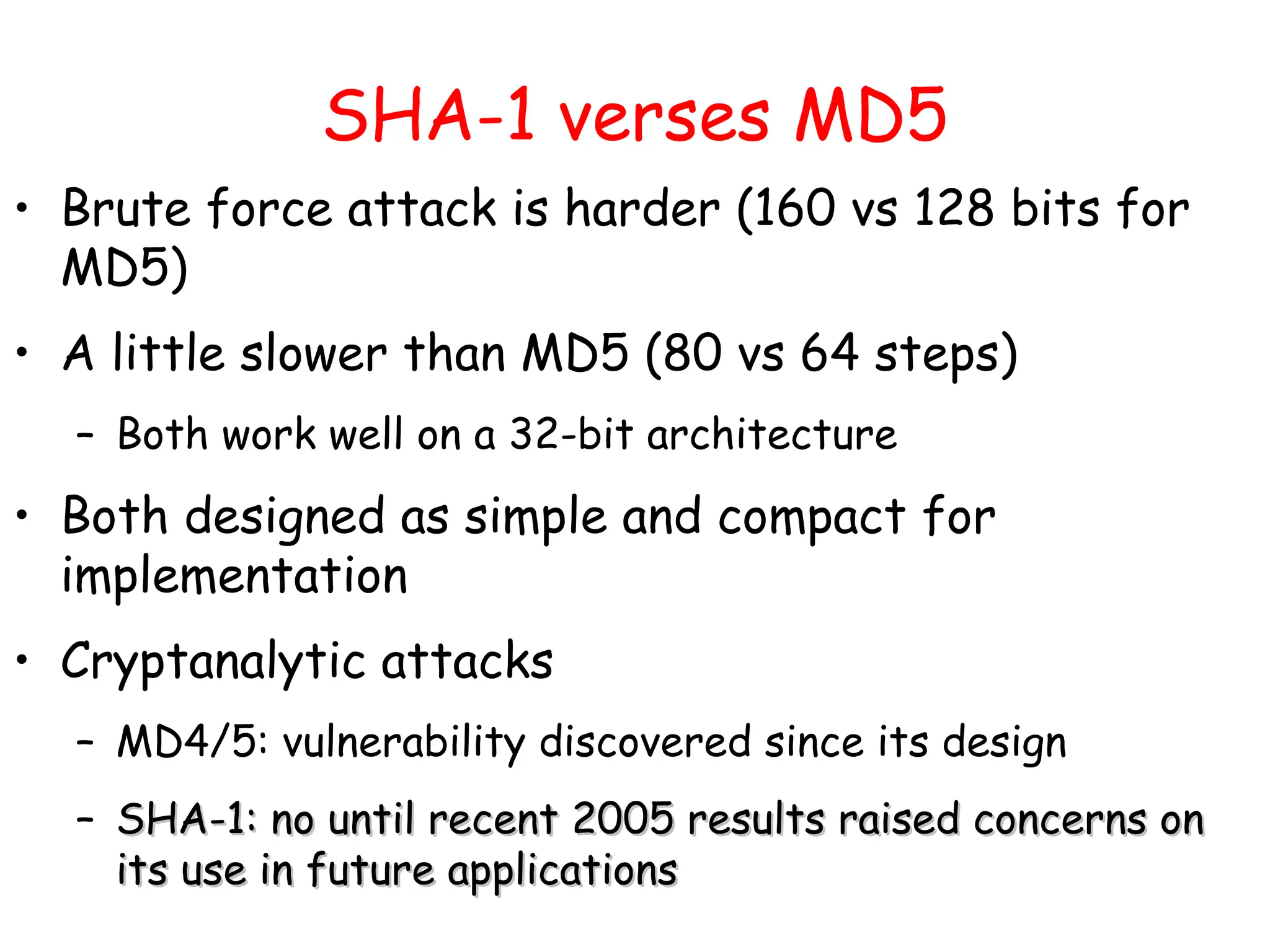 SHA-1 verses MD5

• Brute force attack is harder (160 vs 128 bits for MD5)

• A little slower than MD5 (80 vs 64 steps)

– Both work well on a 32-bit architecture

• Both designed as simple and compact for implementation

• Cryptanalytic attacks

– MD4/5: vulnerability discovered since its design

– SHA-1: no until recent 2005 results raised concerns on its use in future applications